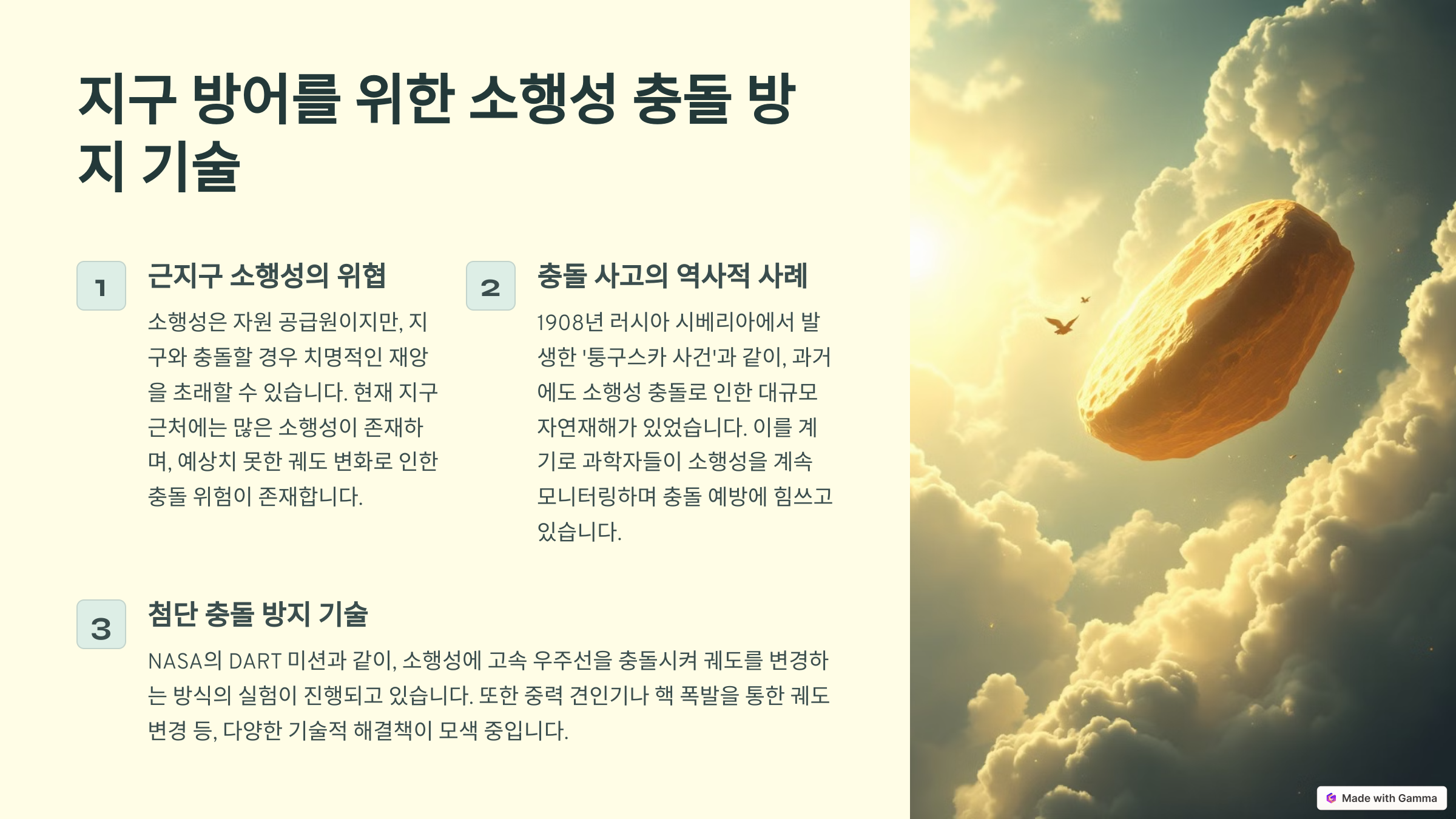 지구 방어를 위한 소행성 충돌 방지 기술

1

근지구 소행성의 위협

소행성은 자원 공급원이지만, 지구와 충돌할 경우 치명적인 재앙을 초래할 수 있습니다. 현재 지구 근처에는 많은 소행성이 존재하며, 예상치 못한 궤도 변화로 인한 충돌 위험이 존재합니다.

2

충돌 사고의 역사적 사례

1908년 러시아 시베리아에서 발생한 '퉁구스카 사건'과 같이, 과거에도 소행성 충돌로 인한 대규모 자연재해가 있었습니다. 이를 계기로 과학자들이 소행성을 계속 모니터링하며 충돌 예방에 힘쓰고 있습니다.

3

첨단 충돌 방지 기술

NASA의 DART 미션과 같이, 소행성에 고속 우주선을 충돌시켜 궤도를 변경하는 방식의 실험이 진행되고 있습니다. 또한 중력 견인기나 핵 폭발을 통한 궤도 변경 등, 다양한 기술적 해결책이 모색 중입니다.

Made with Gamma